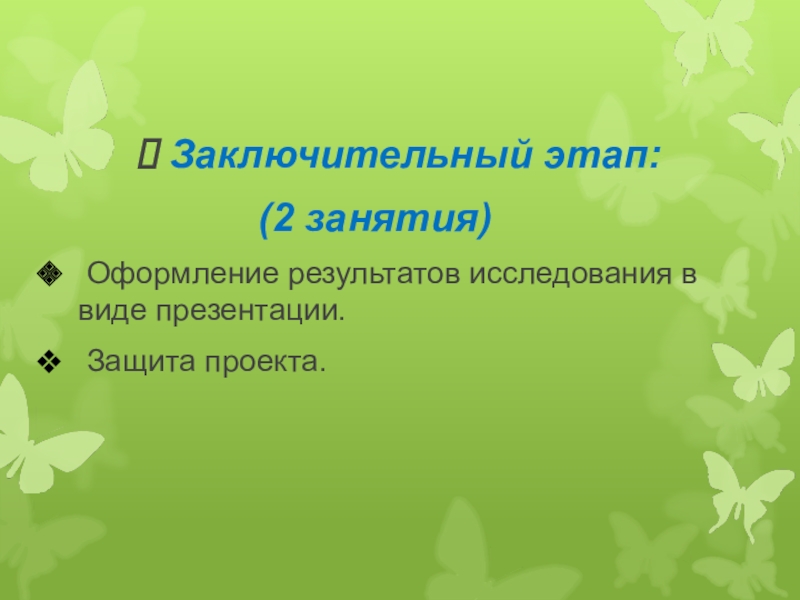 Заключительный этап:

(2 занятия)

❖ Оформление результатов исследования в виде презентации.

❖ Защита проекта.